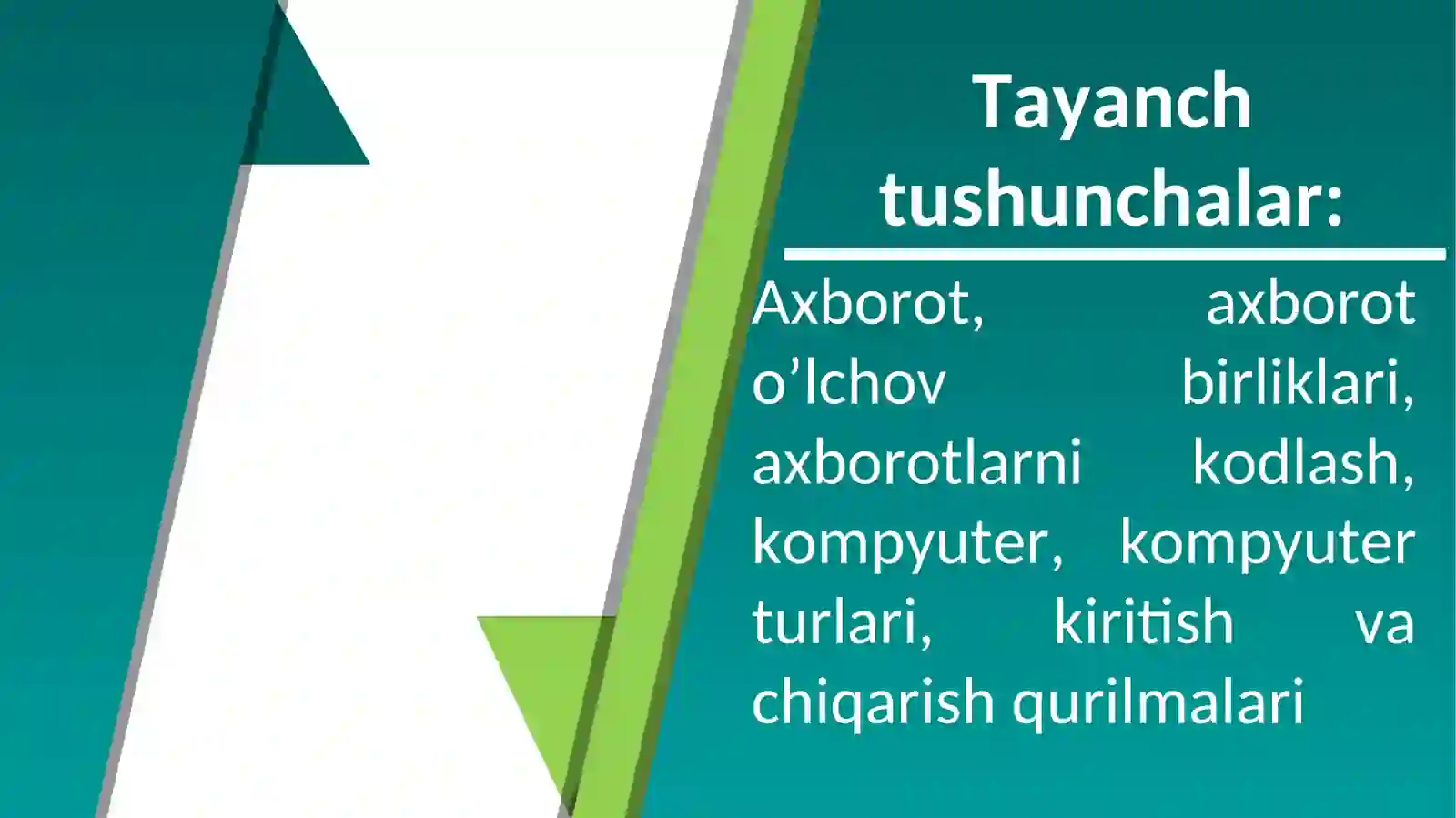 Tayanch tushunchalar:

Axborot, axborot o’lchov birliklari, axborotlarni kodlash, kompyuter, kompyuter turlari, kiritish va chiqarish qurilmalari